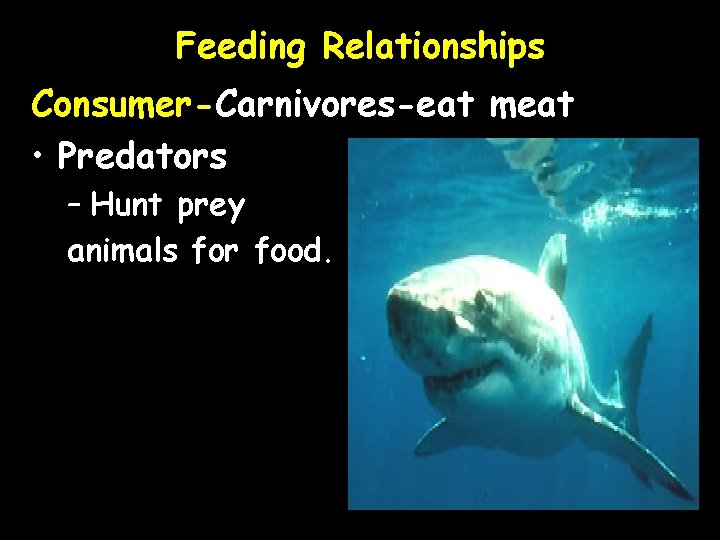 Feeding Relationships

Consumer-Carnivores-eat meat

• Predators

– Hunt prey animals for food.